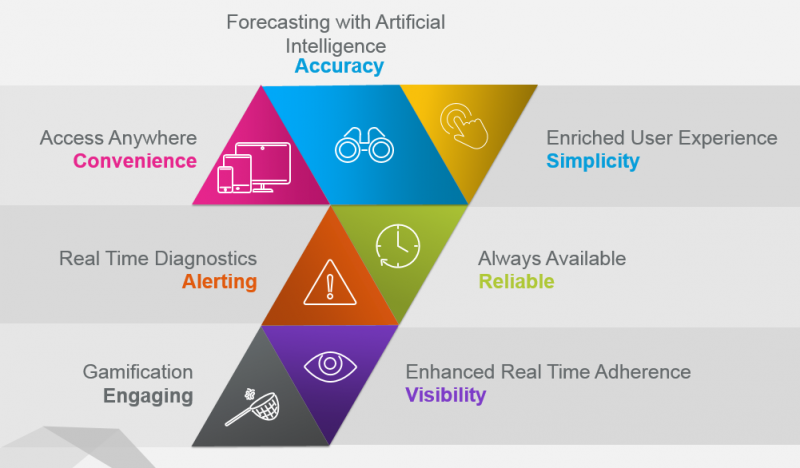 Forecasting with Artificial Intelligence
Accuracy

Access Anywhere
Convenience

Enriched User Experience
Simplicity

Real Time Diagnostics
Alerting

Always Available
Reliable

Gamification
Engaging

Enhanced Real Time Adherence
Visibility